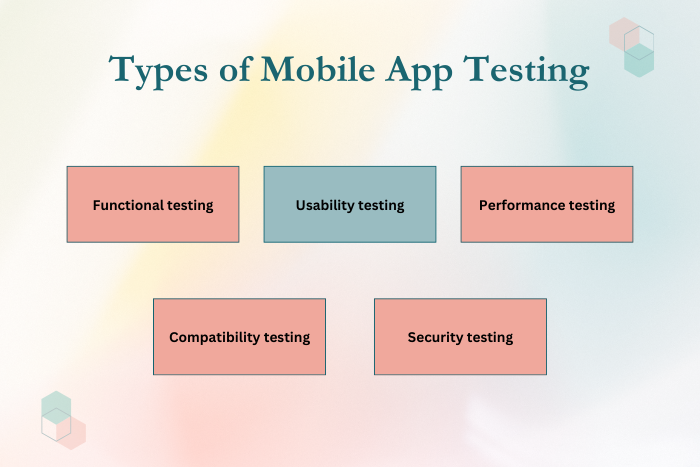 Types of Mobile App Testing

Functional testing

Usability testing

Performance testing

Compatibility testing

Security testing